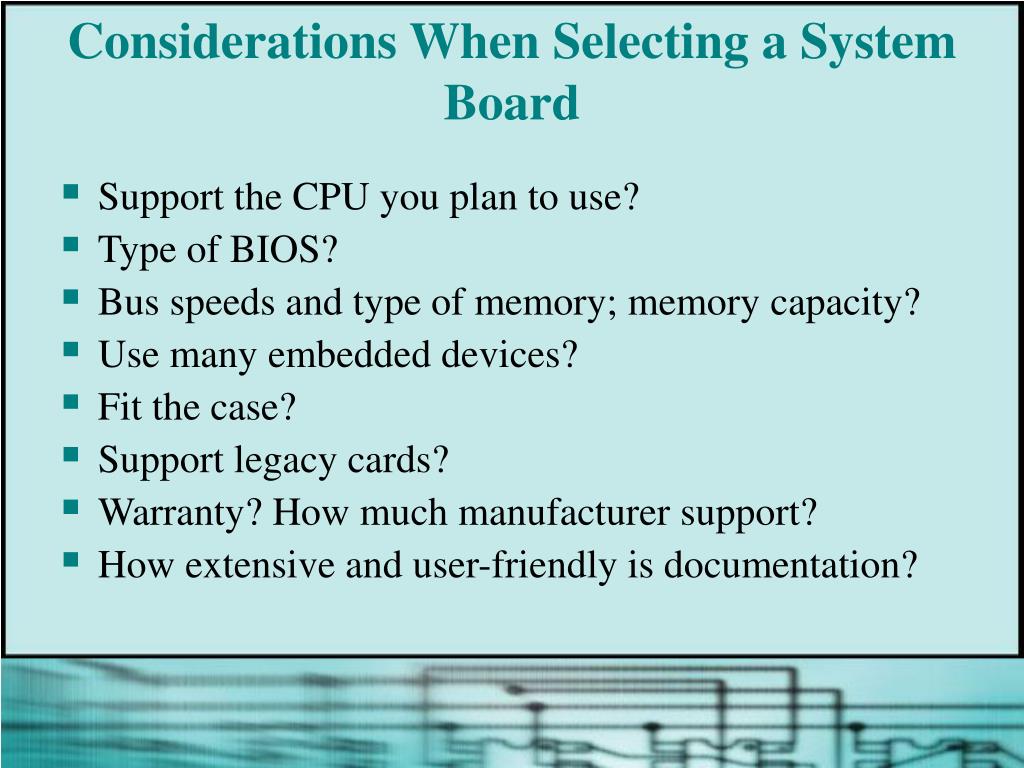 Considerations When Selecting a System Board

- Support the CPU you plan to use?
- Type of BIOS?
- Bus speeds and type of memory; memory capacity?
- Use many embedded devices?
- Fit the case?
- Support legacy cards?
- Warranty? How much manufacturer support?
- How extensive and user-friendly is documentation?